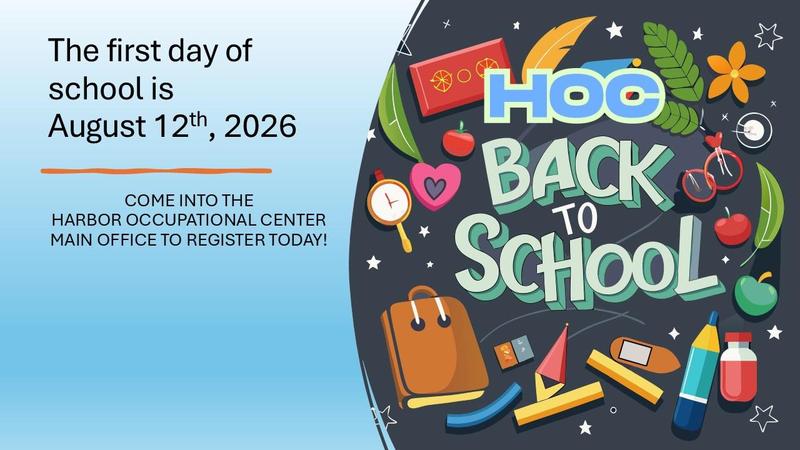 The first day of school is August 12$^{th}$, 2026

COME INTO THE HARBOR OCCUPATIONAL CENTER MAIN OFFICE TO REGISTER TODAY!

HOC

BACK TO SCHOOL